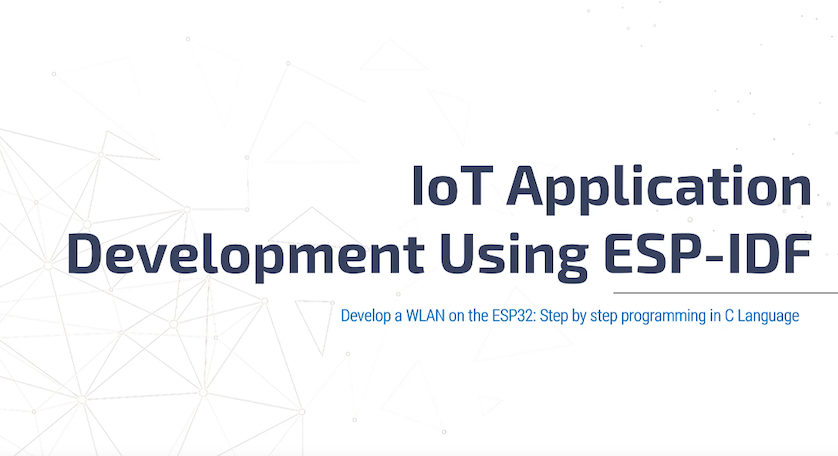 IoT Application Development Using ESP-IDF

Develop a WLAN on the ESP32: Step by step programming in C Language